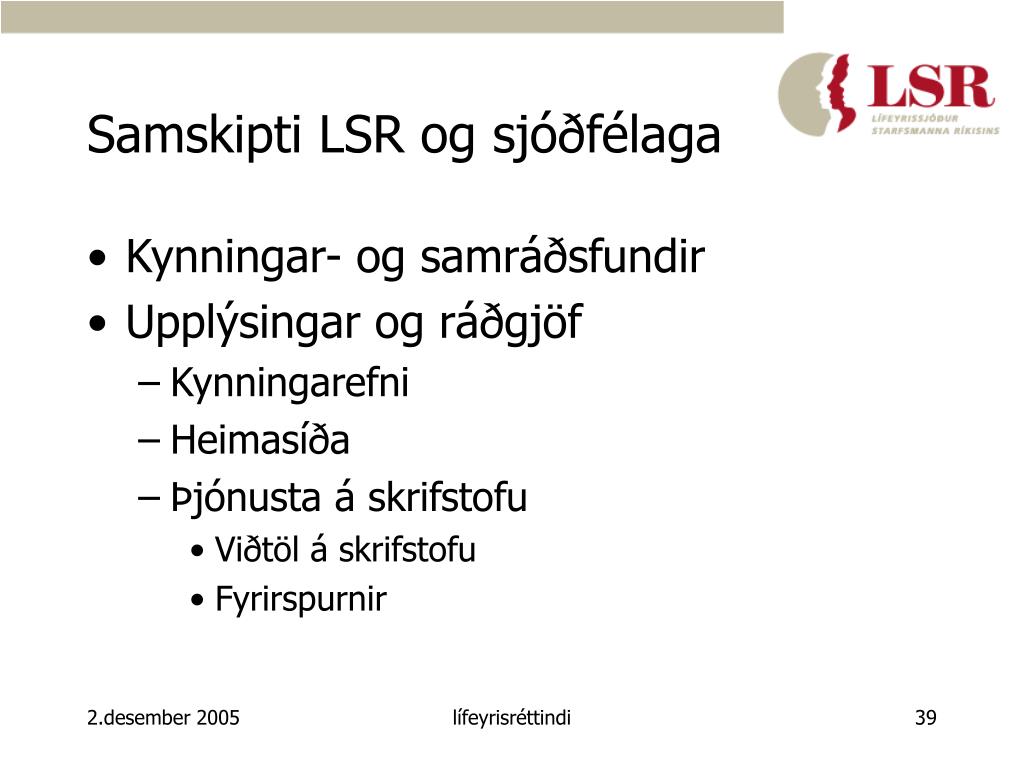 LSR
LÍFEYRISSJÓÐUR STARFSMANNA RÍKISINS

Samskipti LSR og sjóðfélaga

• Kynningar- og samráðsfundir
• Upplýsingar og ráðgjöf
– Kynningarefni
– Heimasíða
– Þjónusta á skrifstofu
• Viðtöl á skrifstofu
• Fyrirspurnir

2.desember 2005
lífeyrisréttindi
39